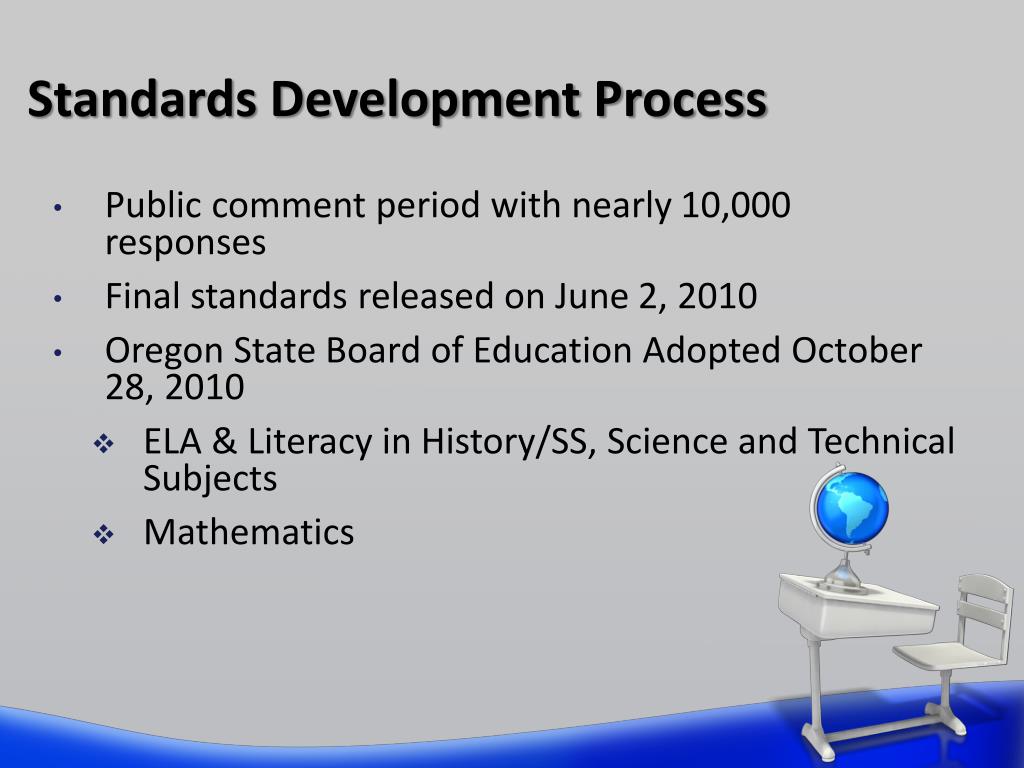 Standards Development Process

• Public comment period with nearly 10,000 responses
• Final standards released on June 2, 2010
• Oregon State Board of Education Adopted October 28, 2010
  ❖ ELA & Literacy in History/SS, Science and Technical Subjects
  ❖ Mathematics